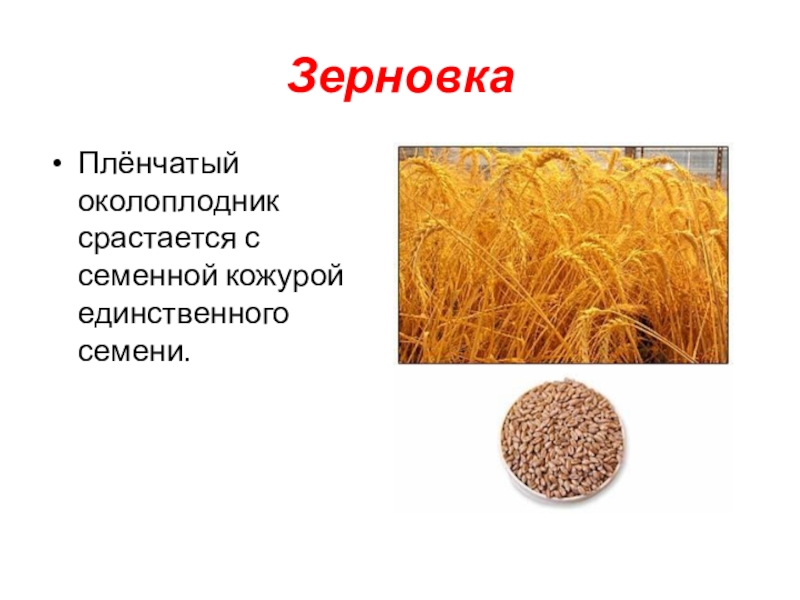 Зерновка

• Плёнчатый околоплодник срастается с семенной кожурой единственного семени.